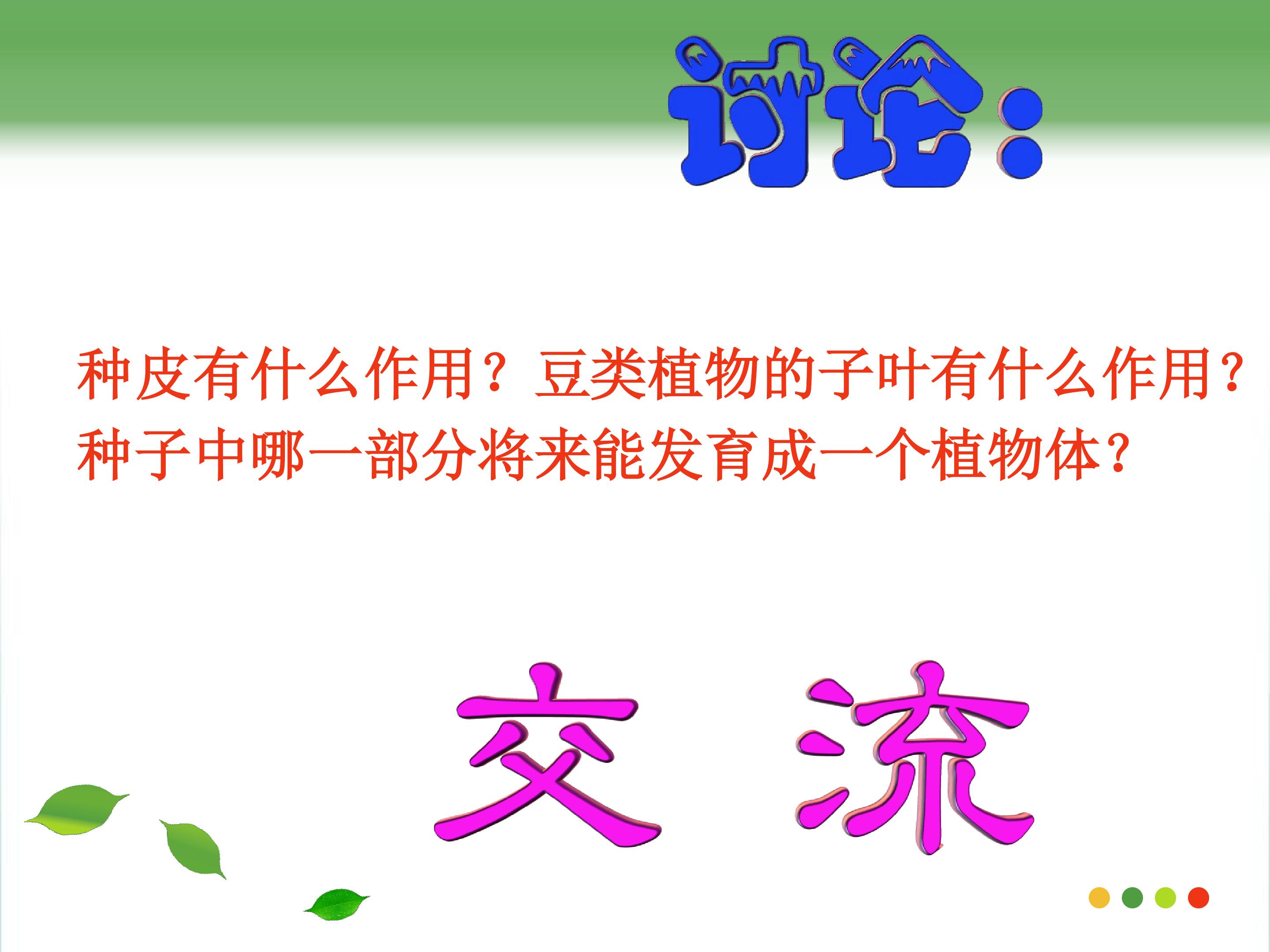 讨论:

种皮有什么作用？豆类植物的子叶有什么作用？种子中哪一部分将来能发育成一个植物体？

交 流